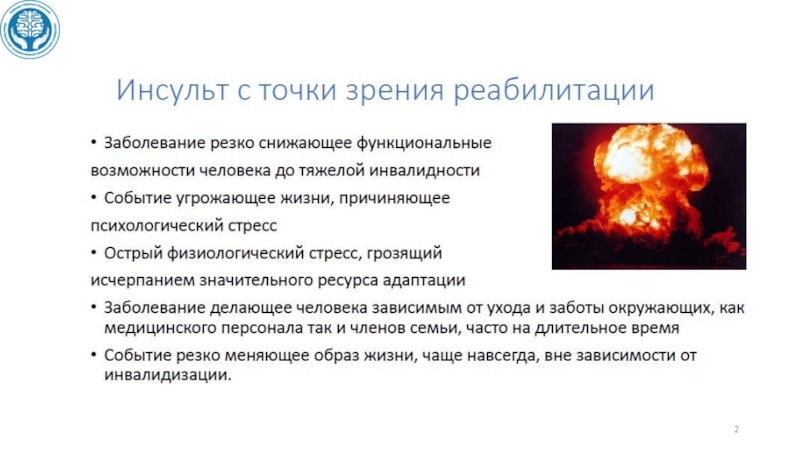 Инсульт с точки зрения реабилитации

• Заболевание резко снижающее функциональные возможности человека до тяжелой инвалидности

• Событие угрожающее жизни, причиняющее психологический стресс

• Острый физиологический стресс, грозящий исчерпанием значительного ресурса адаптации

• Заболевание делающее человека зависимым от ухода и заботы окружающих, как медицинского персонала так и членов семьи, часто на длительное время

• Событие резко меняющее образ жизни, чаще навсегда, вне зависимости от инвалидизации.

2